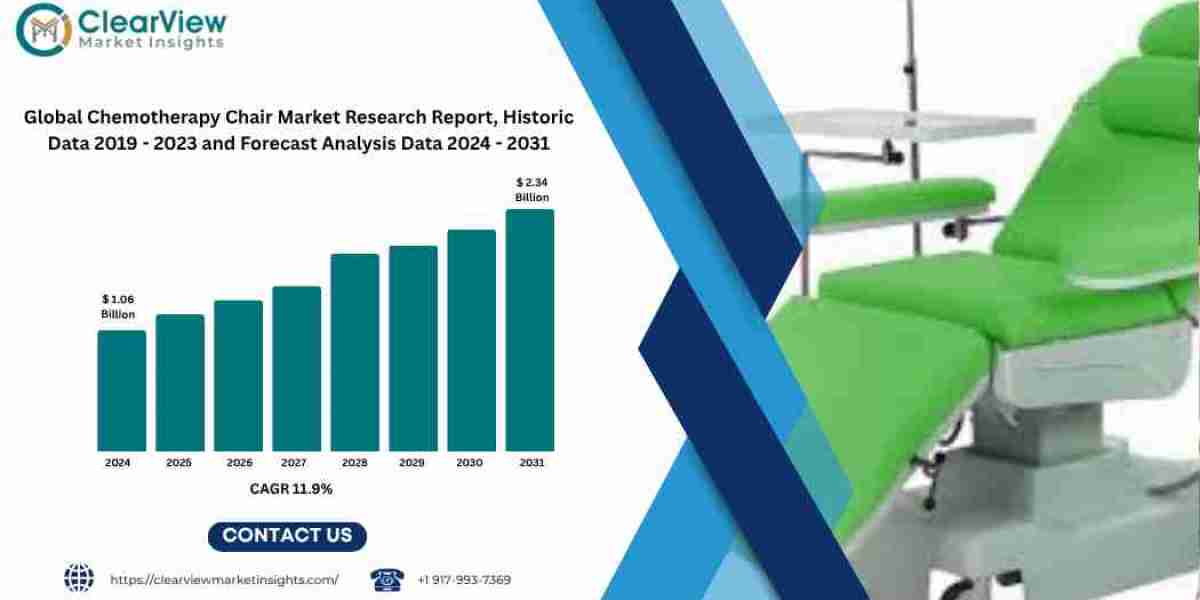 ClearView
Market Insights

Global Chemotherapy Chair Market Research Report, Historic Data 2019 - 2023 and Forecast Analysis Data 2024 - 2031

$ 1.06 Billion

$ 2.34 Billion

2024 2025 2026 2027 2028 2029 2030 2031

CAGR 11.9%

CONTACT US

https://clearviewmarketinsights.com/

+1 917-993-7369